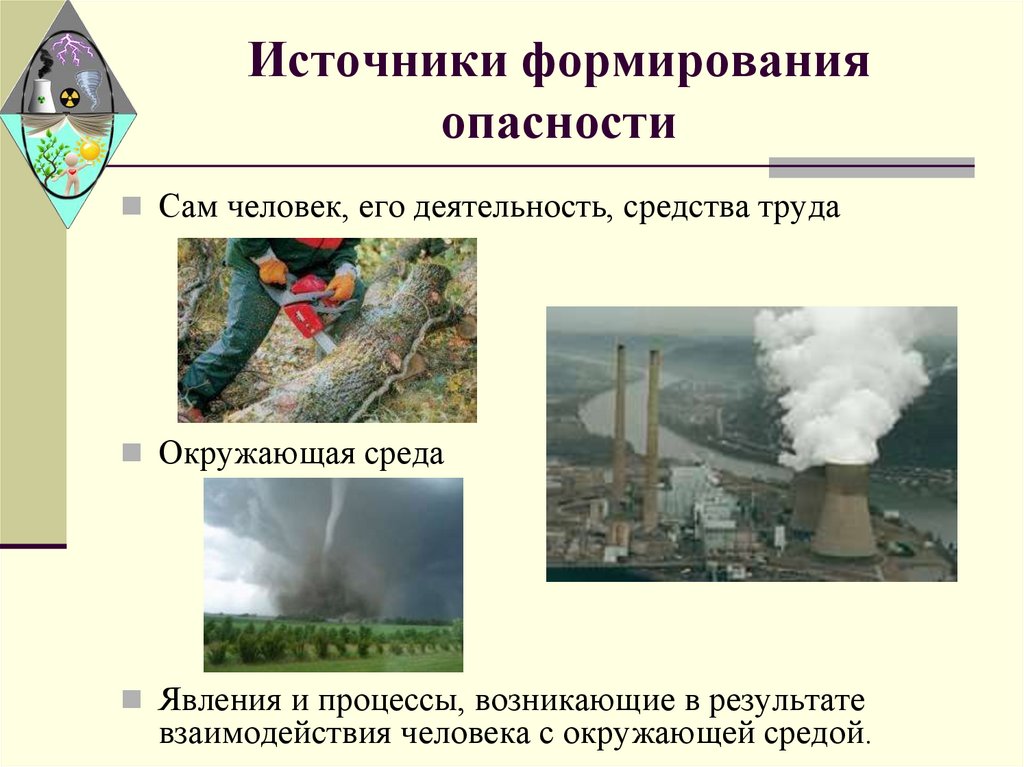 Источники формирования опасности

Сам человек, его деятельность, средства труда

Окружающая среда

Явления и процессы, возникающие в результате взаимодействия человека с окружающей средой.